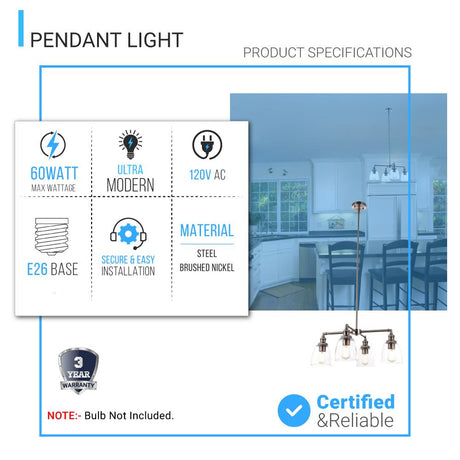 PENDANT LIGHT

PRODUCT SPECIFICATIONS

60WATT
MAX WATTAGE

ULTRA
MODERN

120V AC

E26 BASE

SECURE & EASY
INSTALLATION

MATERIAL
STEEL
BRUSHED NICKEL

3
YEAR
WARRANTY

NOTE:- Bulb Not Included.

Certified
&Reliable